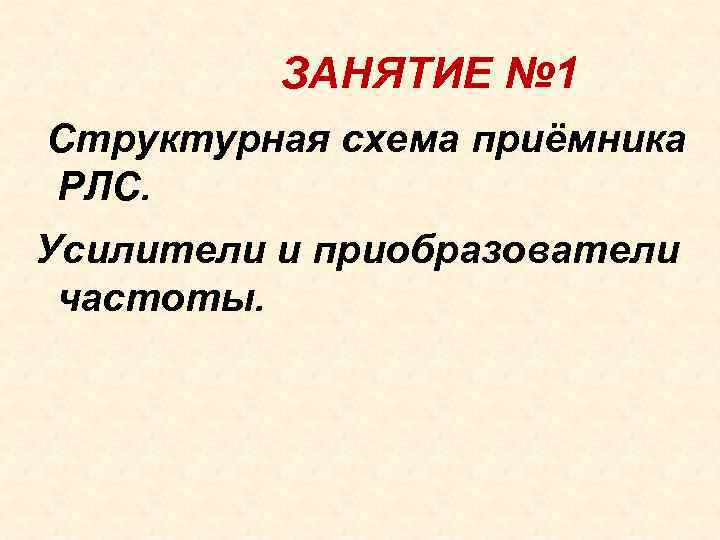 ЗАНЯТИЕ №1

Структурная схема приёмника РЛС.

Усилители и приобразователи частоты.